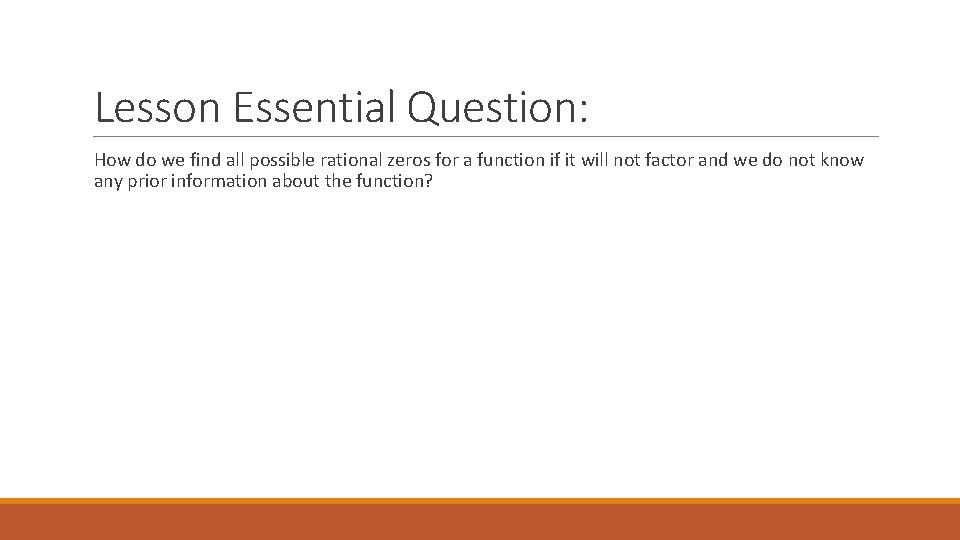 Lesson Essential Question:

How do we find all possible rational zeros for a function if it will not factor and we do not know any prior information about the function?